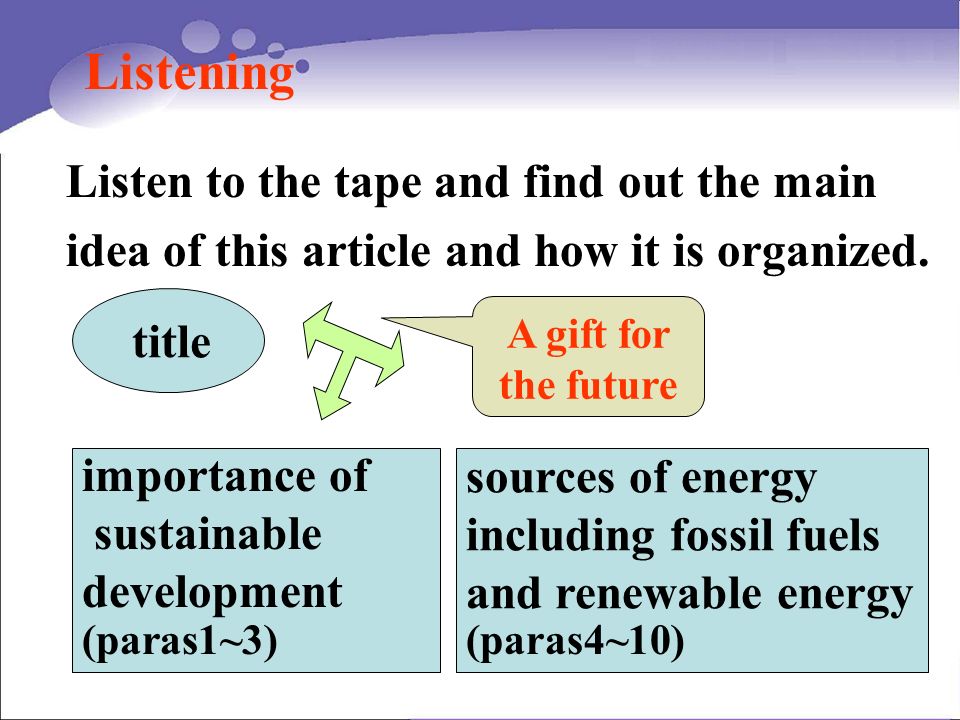 Listening

Listen to the tape and find out the main idea of this article and how it is organized.

title

A gift for the future

importance of sustainable development (paras1~3)

sources of energy including fossil fuels and renewable energy (paras4~10)